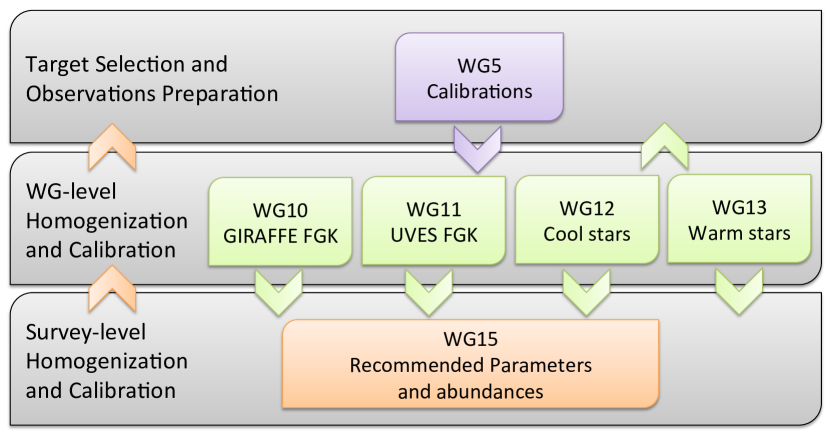 Target Selection and Observations Preparation

WG5
Calibrations

WG-level Homogenization and Calibration

WG10
GIRAFFE FGK

WG11
UVES FGK

WG12
Cool stars

WG13
Warm stars

Survey-level Homogenization and Calibration

WG15
Recommended Parameters and abundances